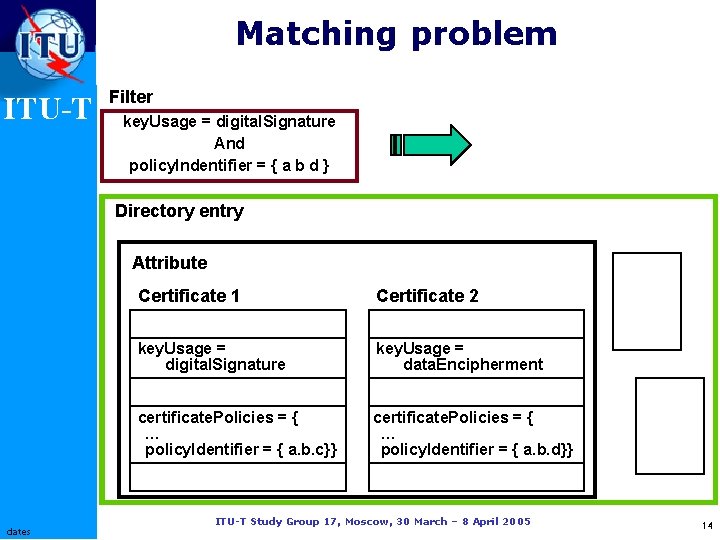 ITU

ITU-T

Matching problem

Filter

keyUsage = digitalSignature
And
policyIndentifier = { a b d }

Directory entry

Attribute

Certificate 1

keyUsage = digitalSignature

certificatePolicies = {
…
policyIdentifier = { a.b.c}}

Certificate 2

keyUsage = dataEncipherment

certificatePolicies = {
…
policyIdentifier = { a.b.d}}

dates

ITU-T Study Group 17, Moscow, 30 March – 8 April 2005

14